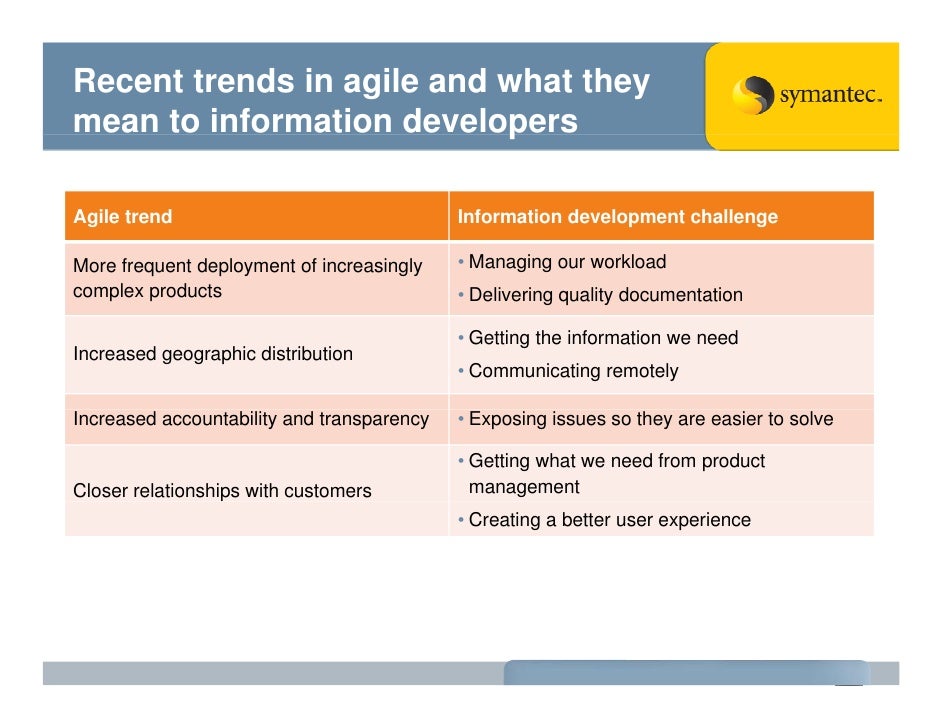 Recent trends in agile and what they mean to information developers

symantec.

| Agile trend | Information development challenge |
|---|---|
| More frequent deployment of increasingly complex products | • Managing our workload • Delivering quality documentation |
| Increased geographic distribution | • Getting the information we need • Communicating remotely |
| Increased accountability and transparency | • Exposing issues so they are easier to solve |
| Closer relationships with customers | • Getting what we need from product management • Creating a better user experience |